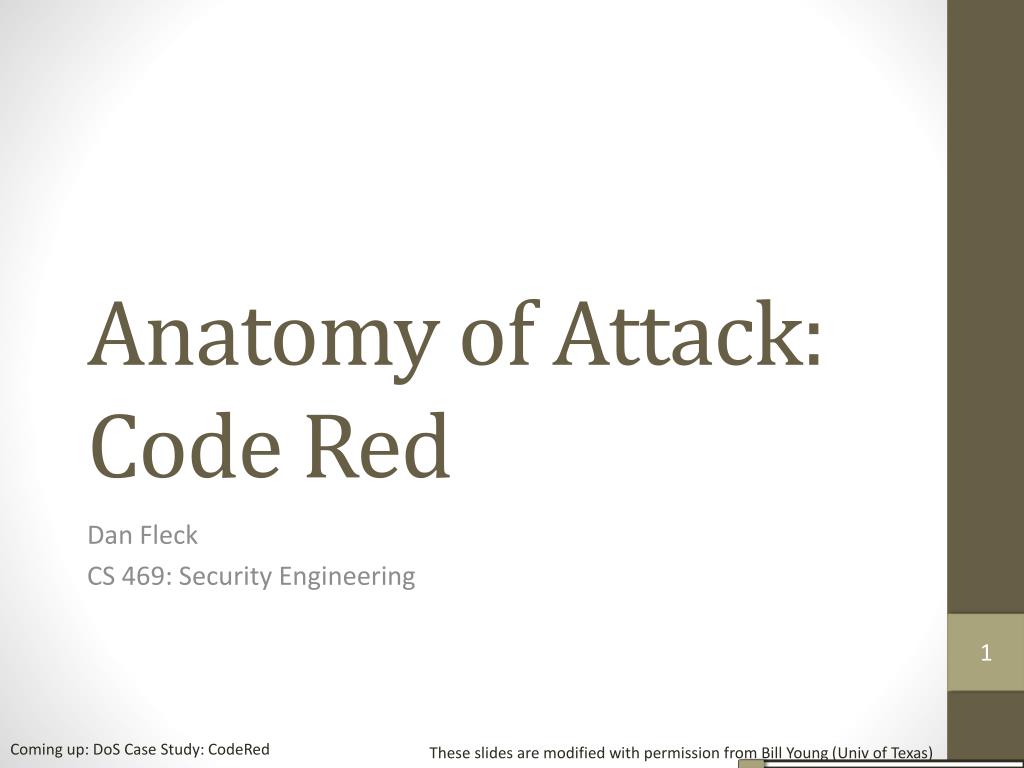 Anatomy of Attack: Code Red

Dan Fleck
CS 469: Security Engineering

1

Coming up: DoS Case Study: CodeRed

These slides are modified with permission from Bill Young (Univ of Texas)